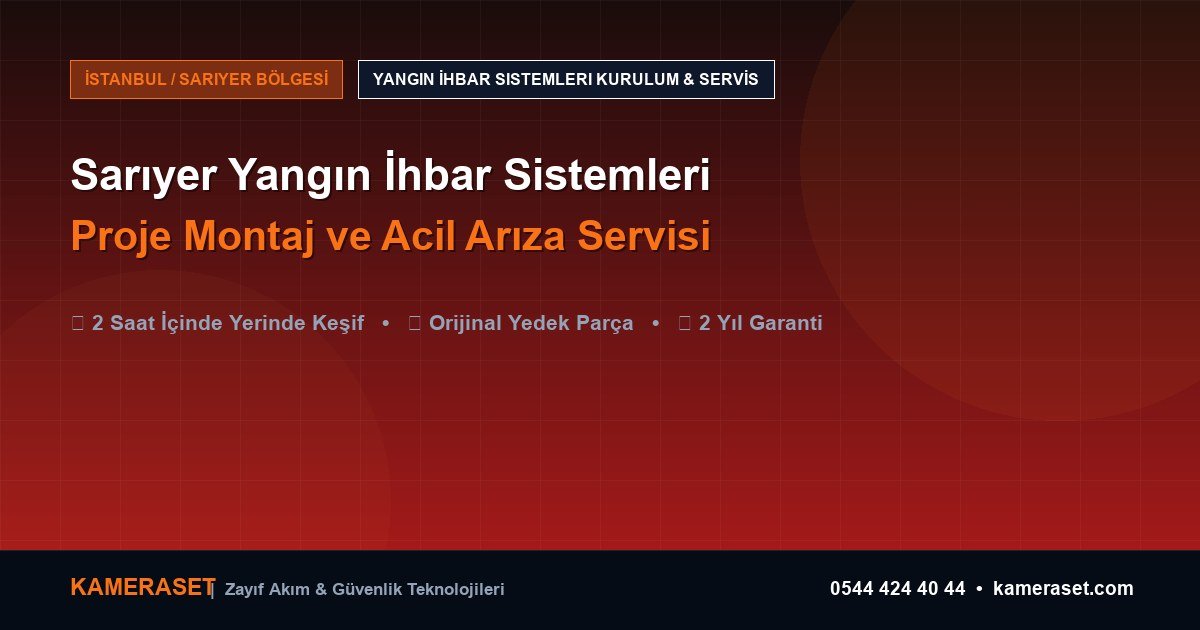 İSTANBUL / SARIYER BÖLGESİ

YANGIN İHBAR SISTEMLERI KURULUM & SERVİS

Sarıyer Yangın İhbar Sistemleri

Proje Montaj ve Acil Arıza Servisi

2 Saat İçinde Yerinde Keşif • Orijinal Yedek Parça • 2 Yıl Garanti

KAMERASET | Zayıf Akım & Güvenlik Teknolojileri

0544 424 40 44 • kameraset.com